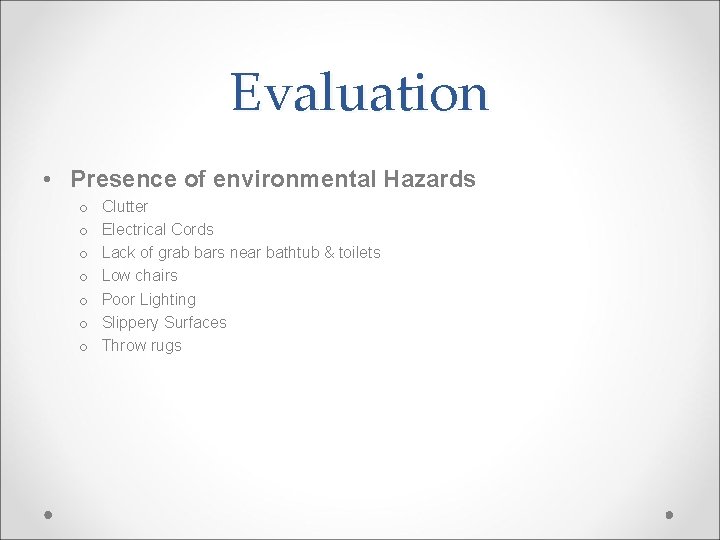 Evaluation

• Presence of environmental Hazards
  o Clutter
  o Electrical Cords
  o Lack of grab bars near bathtub & toilets
  o Low chairs
  o Poor Lighting
  o Slippery Surfaces
  o Throw rugs